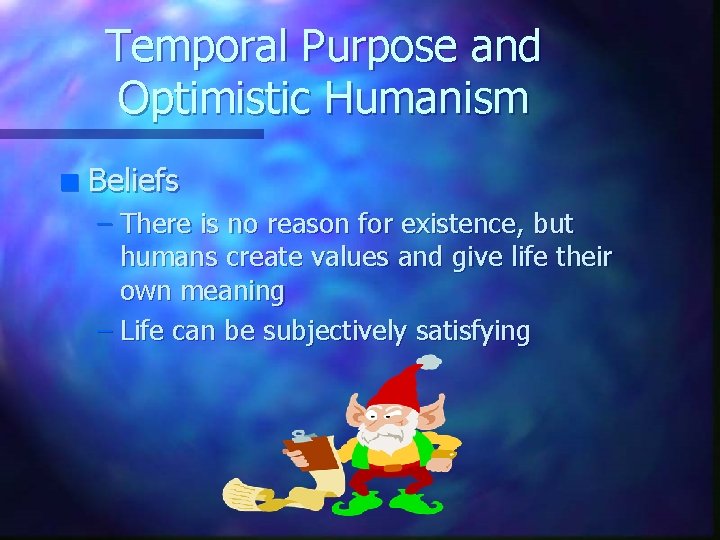 Temporal Purpose and Optimistic Humanism

Beliefs
– There is no reason for existence, but humans create values and give life their own meaning
– Life can be subjectively satisfying